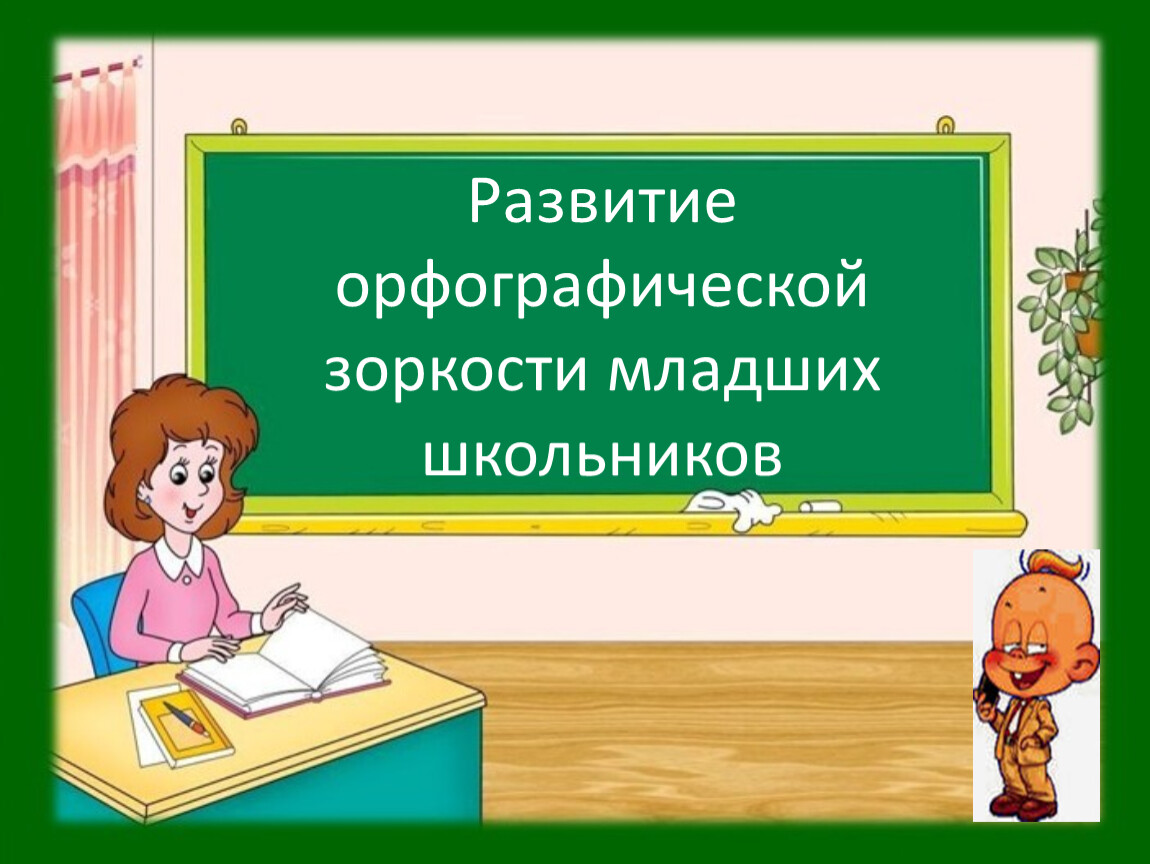 Развитие орфографической зоркости младших школьников